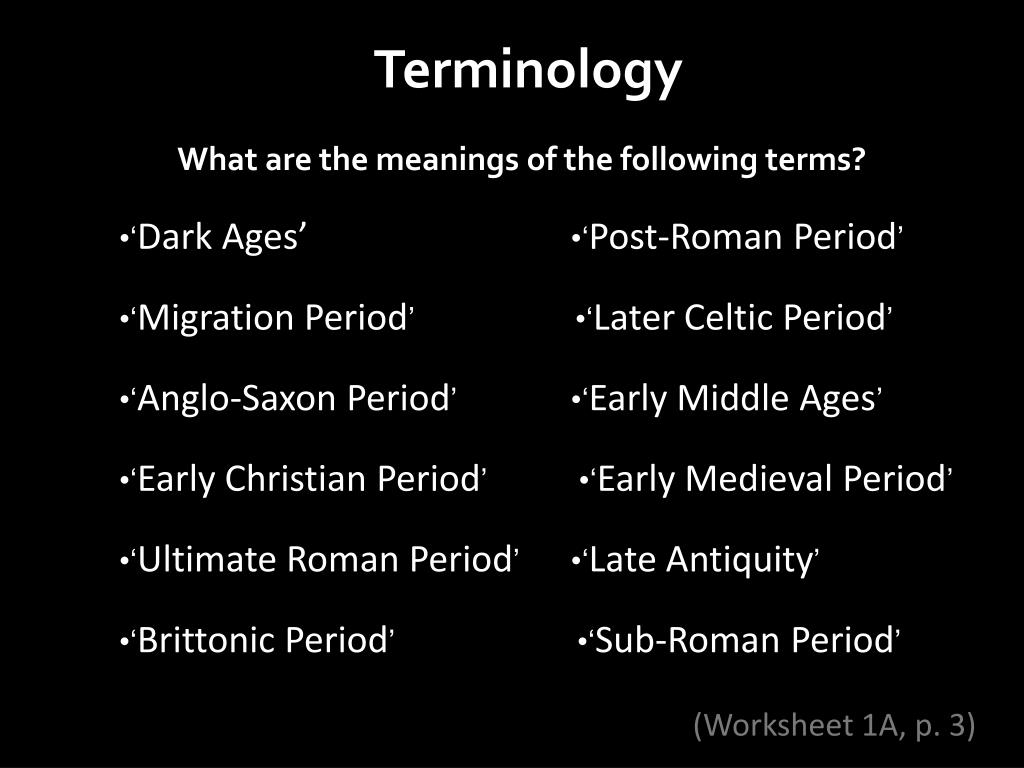 Terminology

What are the meanings of the following terms?

•‘Dark Ages’

•‘Migration Period’

•‘Anglo-Saxon Period’

•‘Early Christian Period’

•‘Ultimate Roman Period’

•‘Brittonic Period’

•‘Post-Roman Period’

•‘Later Celtic Period’

•‘Early Middle Ages’

•‘Early Medieval Period’

•‘Late Antiquity’

•‘Sub-Roman Period’

(Worksheet 1A, p. 3)